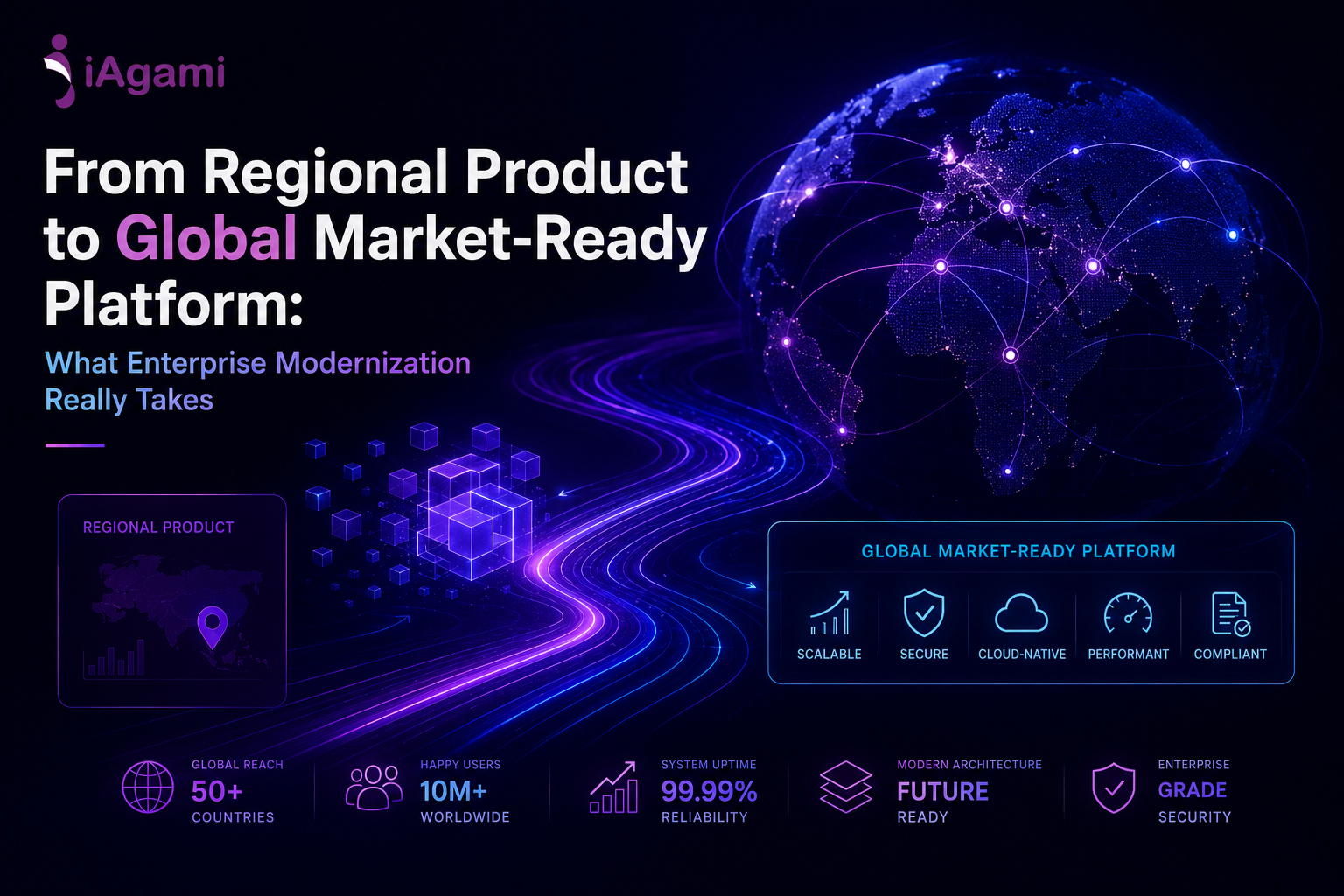 iAgami

From Regional Product to Global Market-Ready Platform:

What Enterprise Modernization Really Takes

REGIONAL PRODUCT

GLOBAL MARKET-READY PLATFORM

SCALABLE
SECURE
CLOUD-NATIVE
PERFORMANT
COMPLIANT

GLOBAL REACH
50+
COUNTRIES

HAPPY USERS
10M+
WORLDWIDE

SYSTEM UPTIME
99.99%
RELIABILITY

MODERN ARCHITECTURE
FUTURE
READY

ENTERPRISE
GRADE
SECURITY